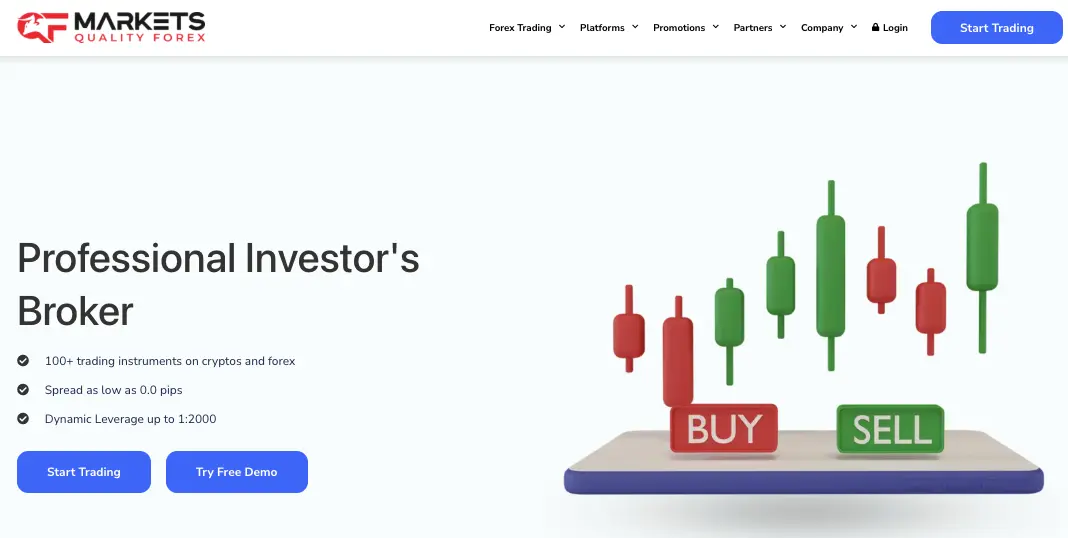 QF MARKETS
QUALITY FOREX

Forex Trading Platforms Promotions Partners Company Login Start Trading

Professional Investor's Broker

100+ trading instruments on cryptos and forex

Spread as low as 0.0 pips

Dynamic Leverage up to 1:2000

Start Trading Try Free Demo

BUY SELL